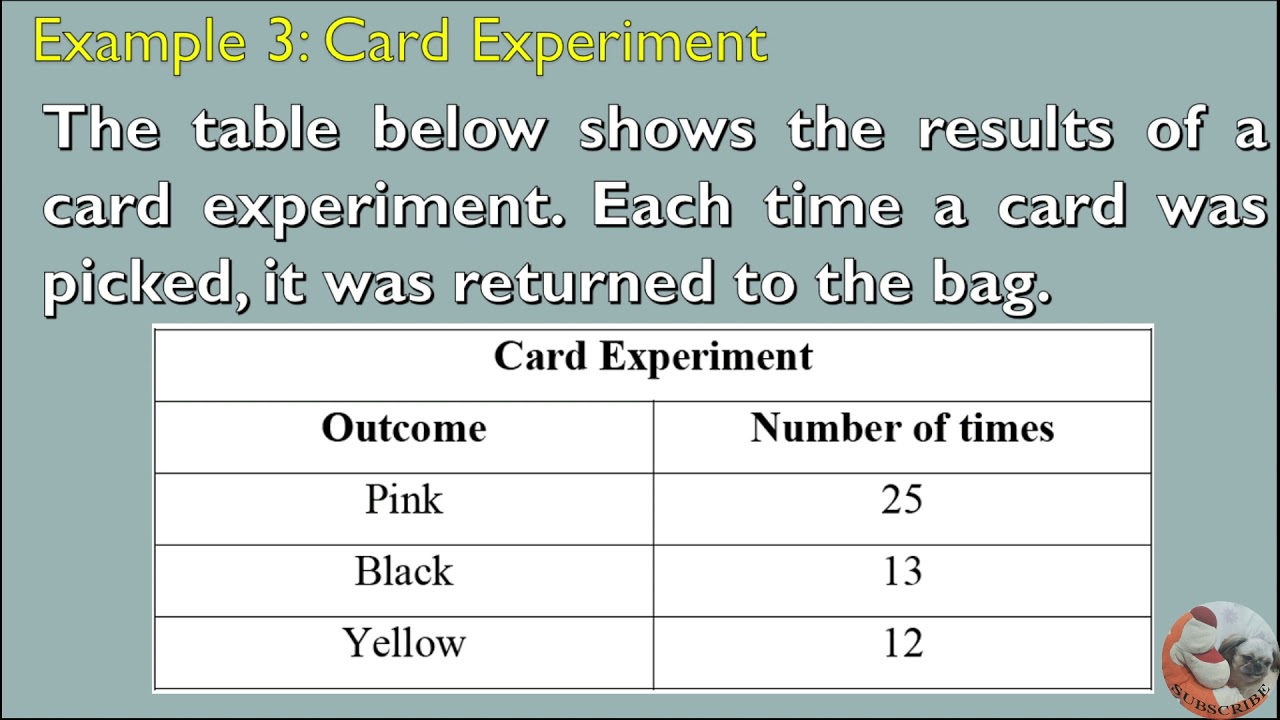 Example 3: Card Experiment

The table below shows the results of a card experiment. Each time a card was picked, it was returned to the bag.

Card Experiment

| Outcome | Number of times |
|---|---|
| Pink | 25 |
| Black | 13 |
| Yellow | 12 |

SUBSCRIBE